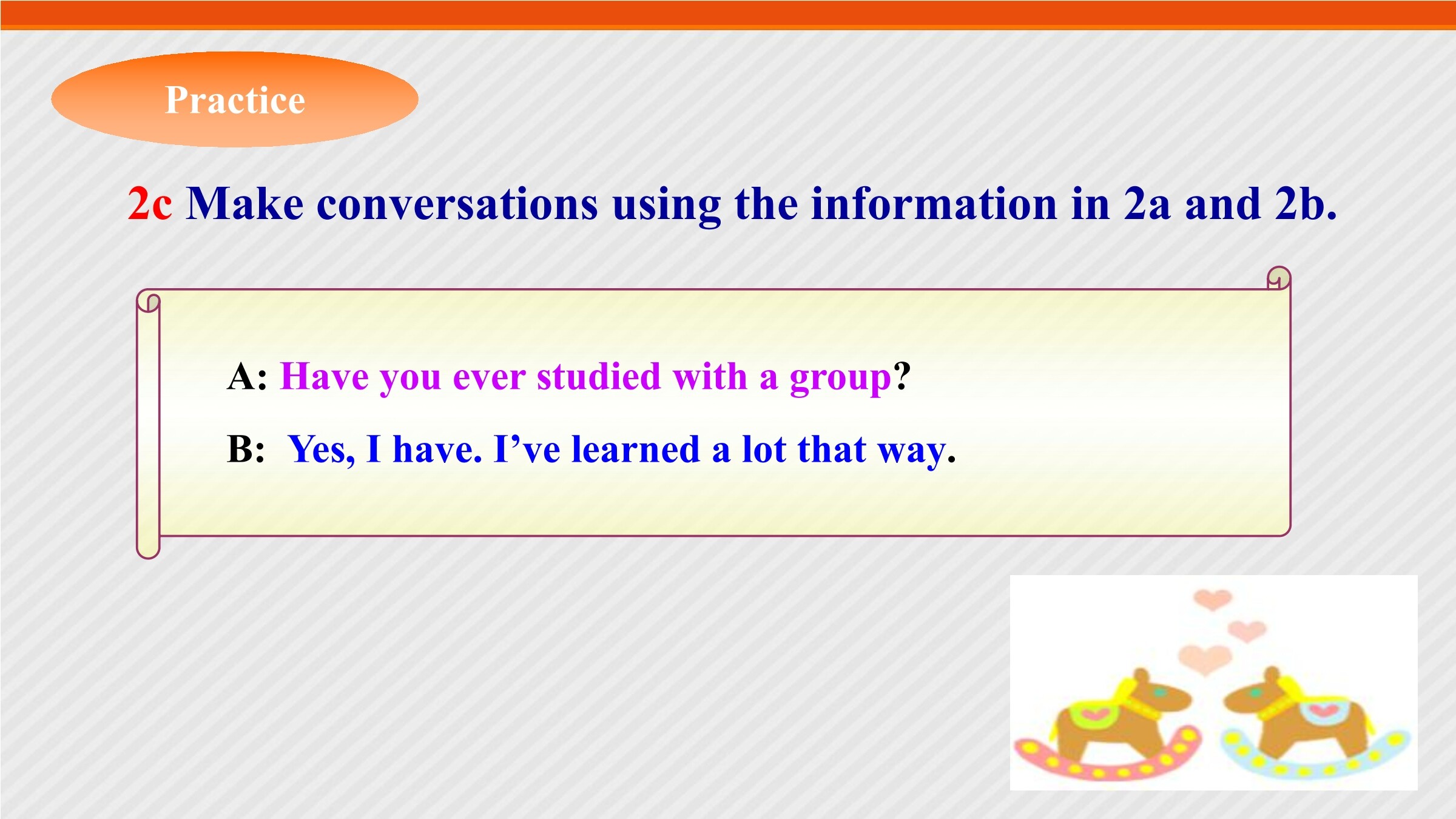 Practice

2c Make conversations using the information in 2a and 2b.

A: Have you ever studied with a group?

B: Yes, I have. I’ve learned a lot that way.